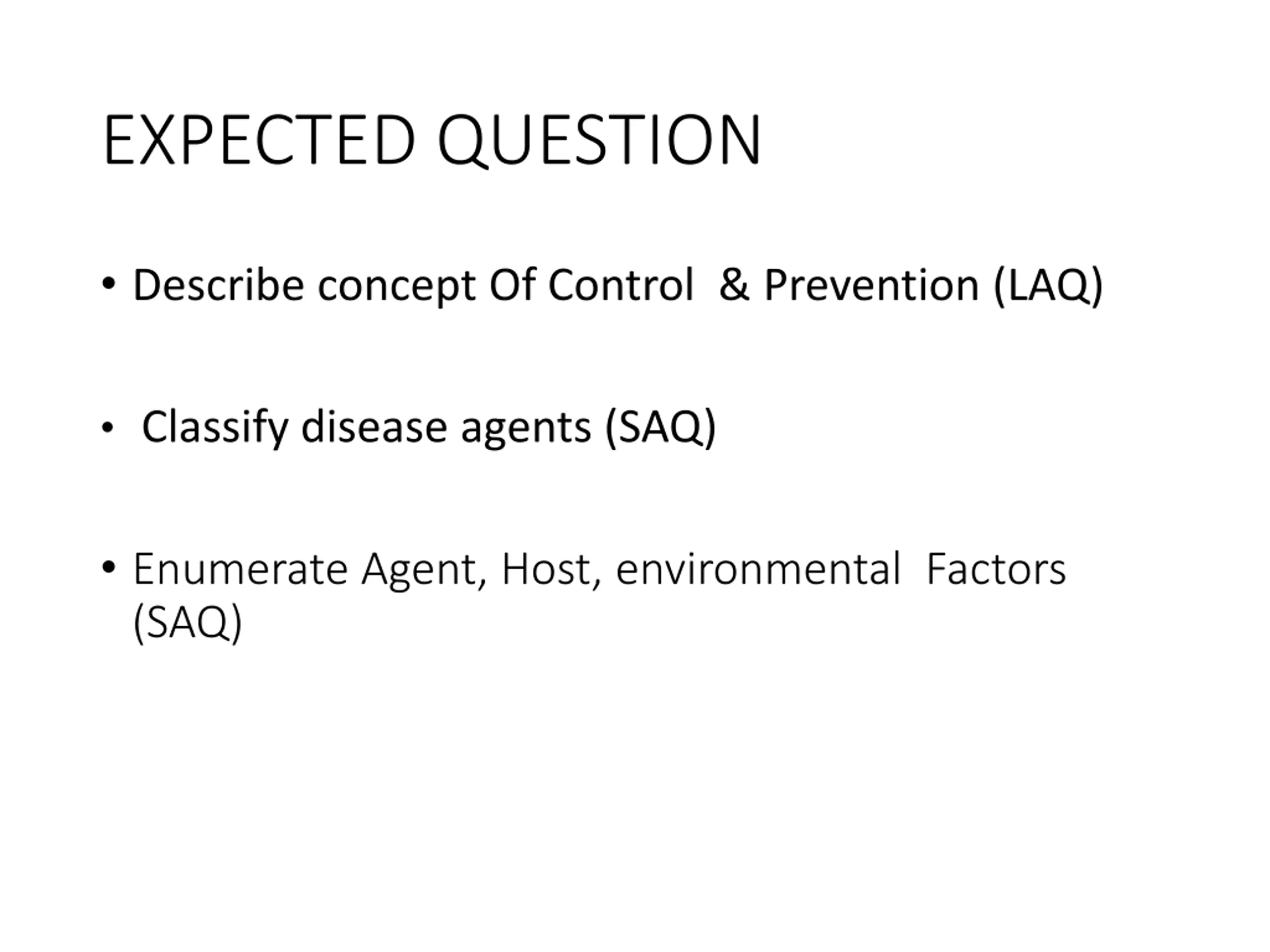 EXPECTED QUESTION

• Describe concept Of Control & Prevention (LAQ)

• Classify disease agents (SAQ)

• Enumerate Agent, Host, environmental Factors (SAQ)